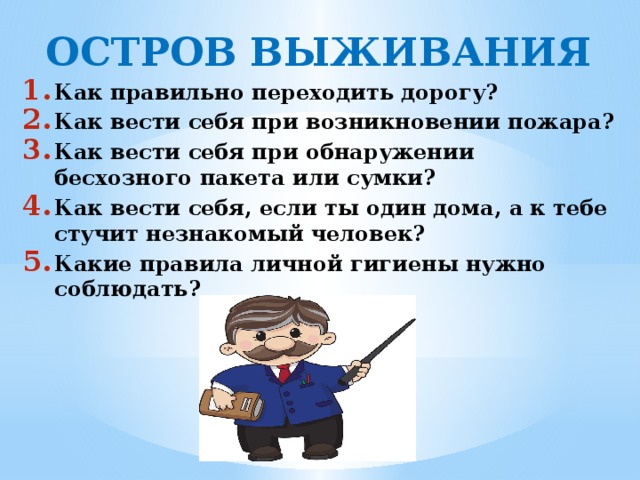 ОСТРОВ ВЫЖИВАНИЯ

1. Как правильно переходить дорогу?
2. Как вести себя при возникновении пожара?
3. Как вести себя при обнаружении бесхозного пакета или сумки?
4. Как вести себя, если ты один дома, а к тебе стучит незнакомый человек?
5. Какие правила личной гигиены нужно соблюдать?